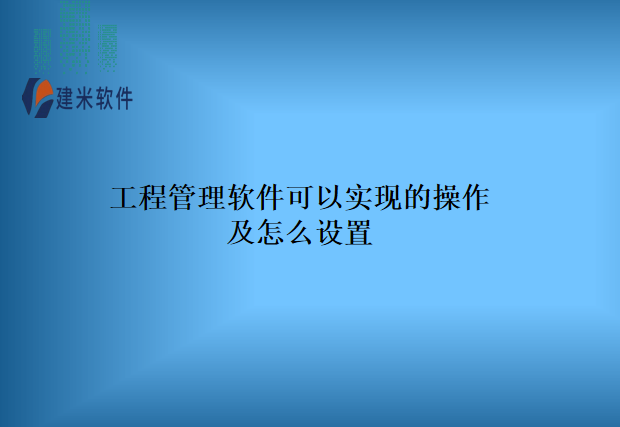 建米软件

工程管理软件可以实现的操作及怎么设置